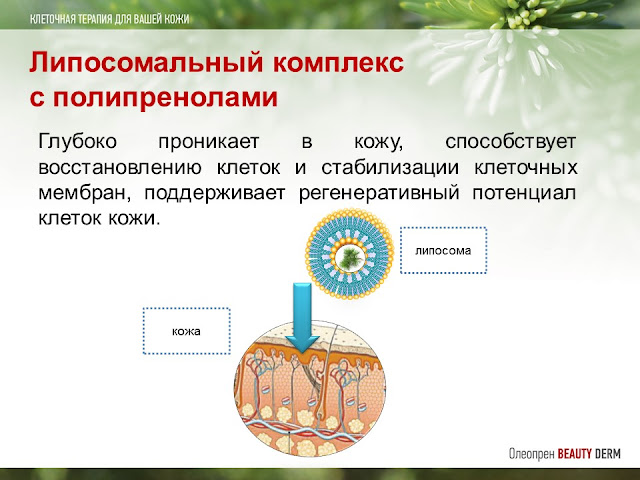 КЛЕТОЧНАЯ ТЕРАПИЯ ДЛЯ ВАШЕЙ КОЖИ

Липосомальный комплекс с полипренолами

Глубоко проникает в кожу, способствует восстановлению клеток и стабилизации клеточных мембран, поддерживает регенеративный потенциал клеток кожи.

липосома

кожа

Олеопрен BEAUTY DERM